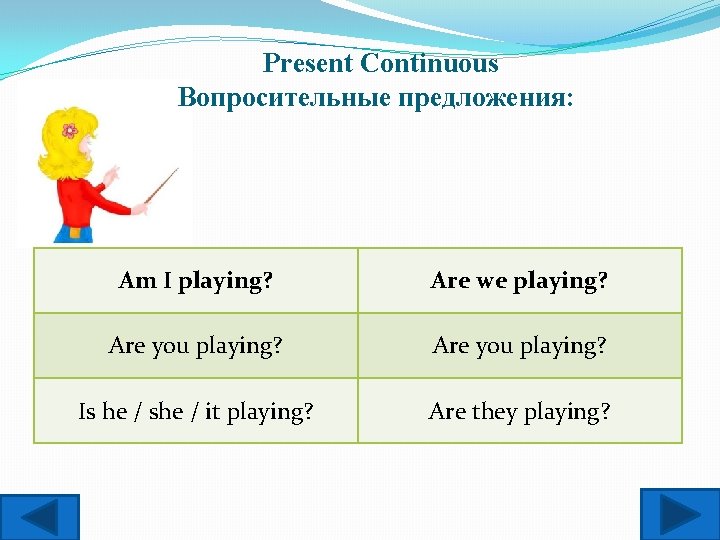 Present Continuous
Вопросительные предложения:

| Am I playing? | Are we playing? |
|---|---|
| Are you playing? | Are you playing? |
| Is he / she / it playing? | Are they playing? |